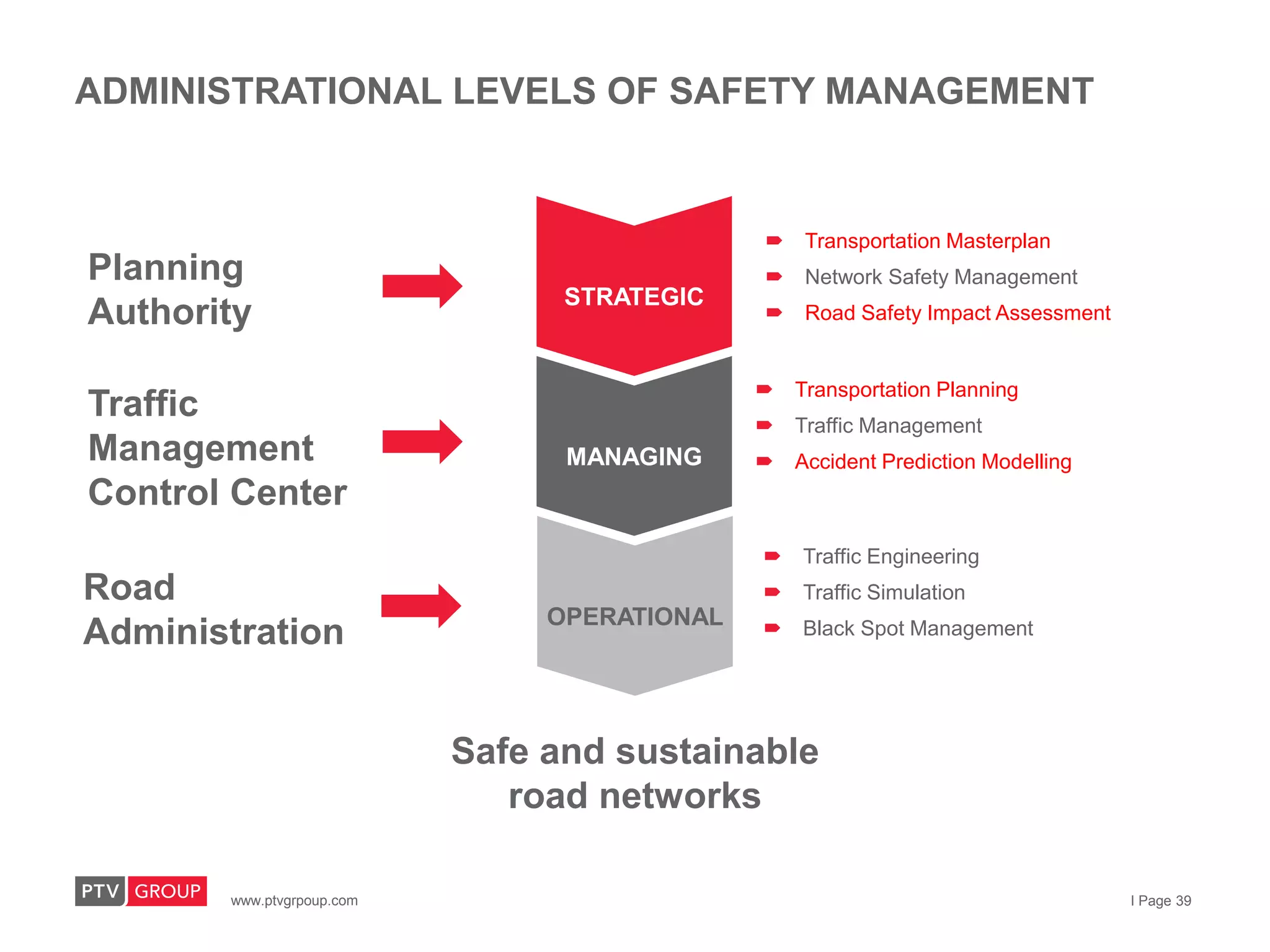 ADMINISTRATIONAL LEVELS OF SAFETY MANAGEMENT

Planning Authority

STRATEGIC

Transportation Masterplan
Network Safety Management
Road Safety Impact Assessment

Traffic Management Control Center

MANAGING

Transportation Planning
Traffic Management
Accident Prediction Modelling

Road Administration

OPERATIONAL

Traffic Engineering
Traffic Simulation
Black Spot Management

Safe and sustainable road networks

PTV GROUP

www.ptvgrpoup.com

I Page 39